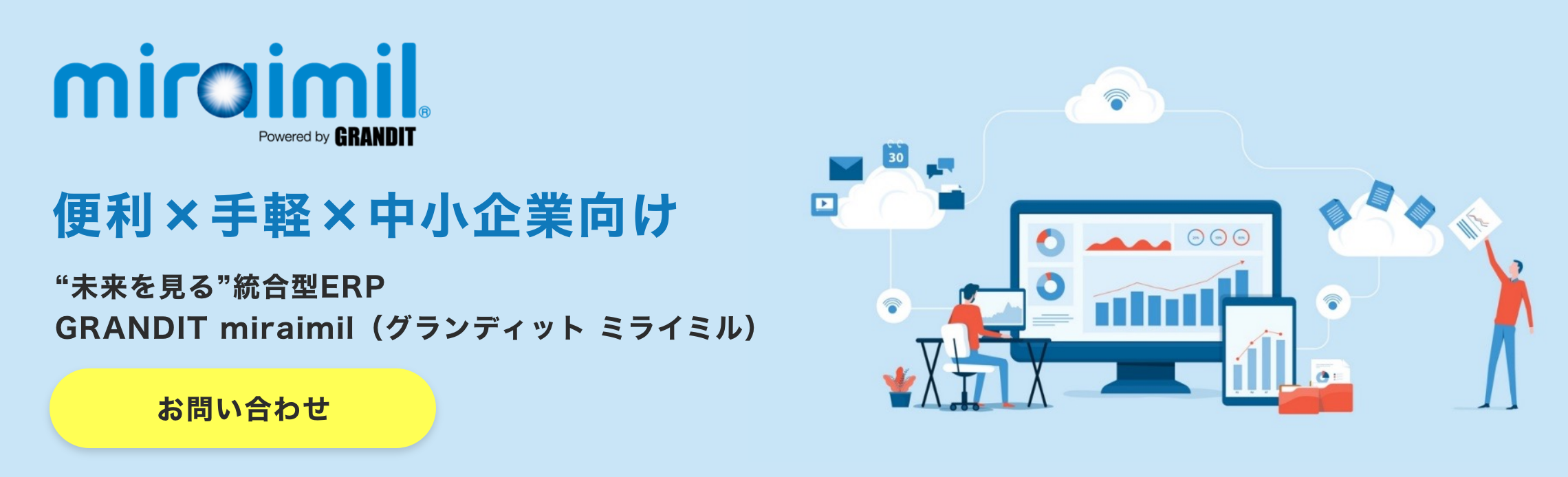 miraimil®
Powered by GRANDIT

便利×手軽×中小企業向け

“未来を見る”統合型ERP
GRANDIT miraimil（グランディット ミライミル）

お問い合わせ

30